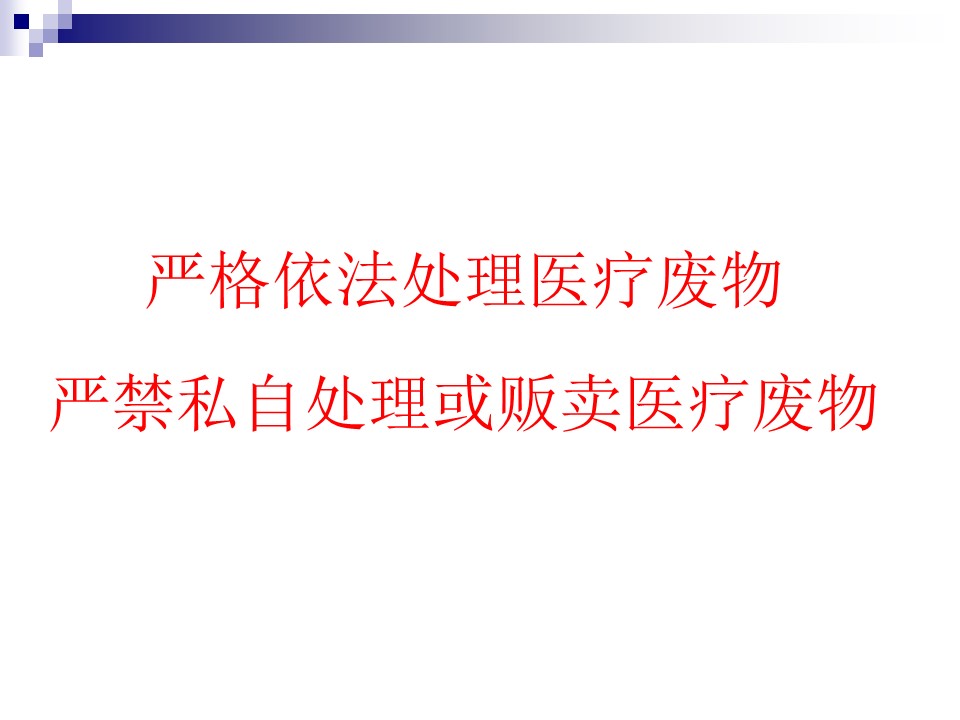 严格依法处理医疗废物

严禁私自处理或贩卖医疗废物